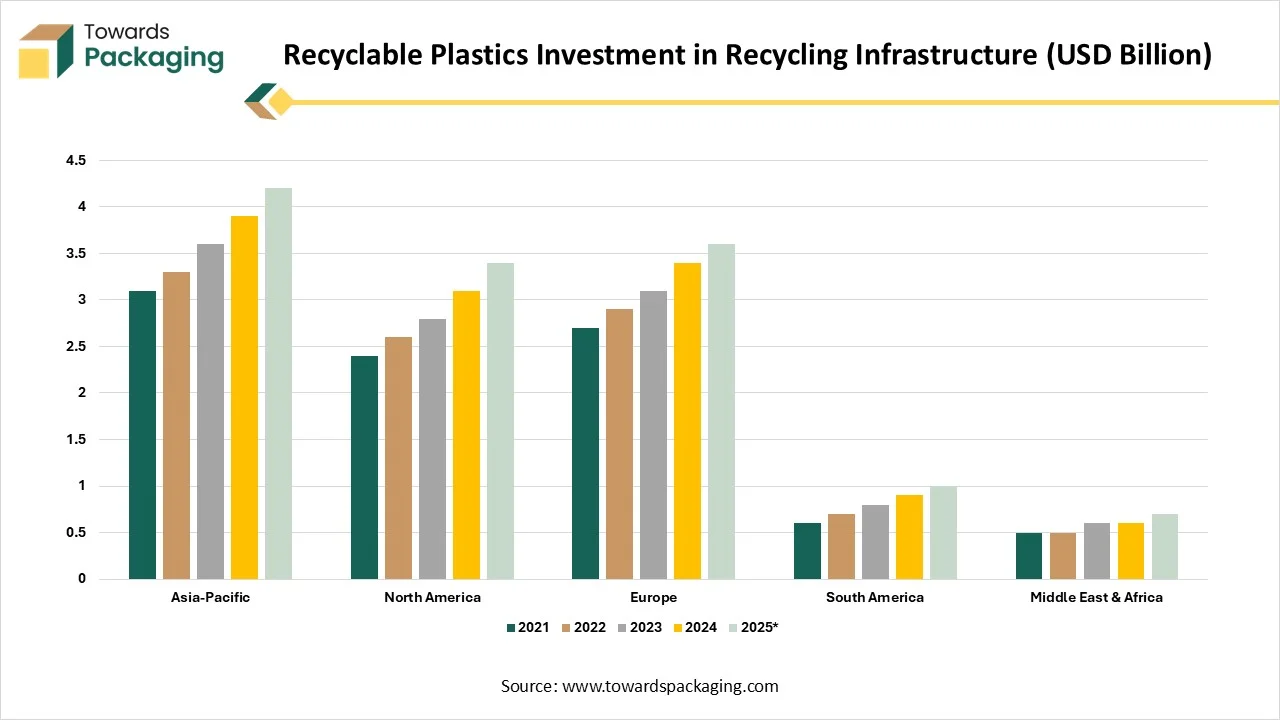 Towards Packaging

Recyclable Plastics Investment in Recycling Infrastructure (USD Billion)

4.5
4
3.5
3
2.5
2
1.5
1
0.5
0

Asia-Pacific
North America
Europe
South America
Middle East & Africa

2021 2022 2023 2024 2025*

Source: www.towardspackaging.com